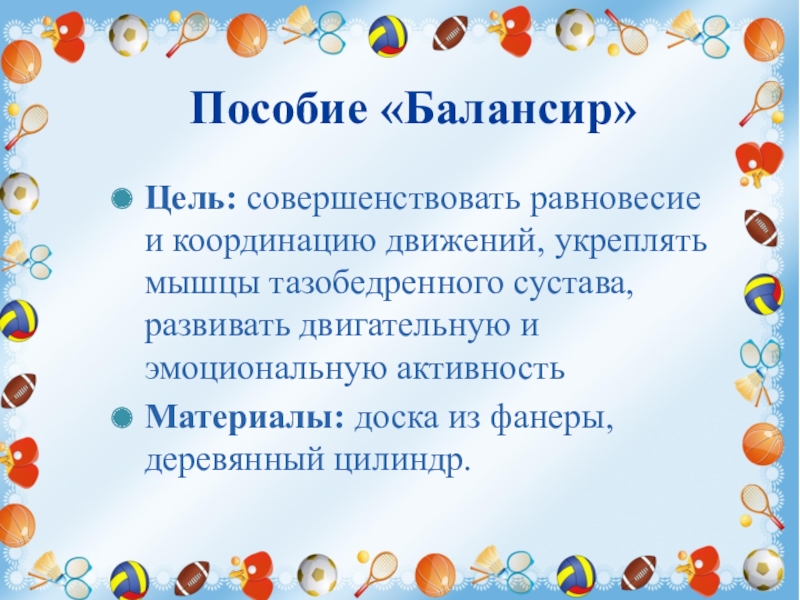 Пособие «Балансир»

Цель: совершенствовать равновесие и координацию движений, укреплять мышцы тазобедренного сустава, развивать двигательную и эмоциональную активность

Материалы: доска из фанеры, деревянный цилиндр.